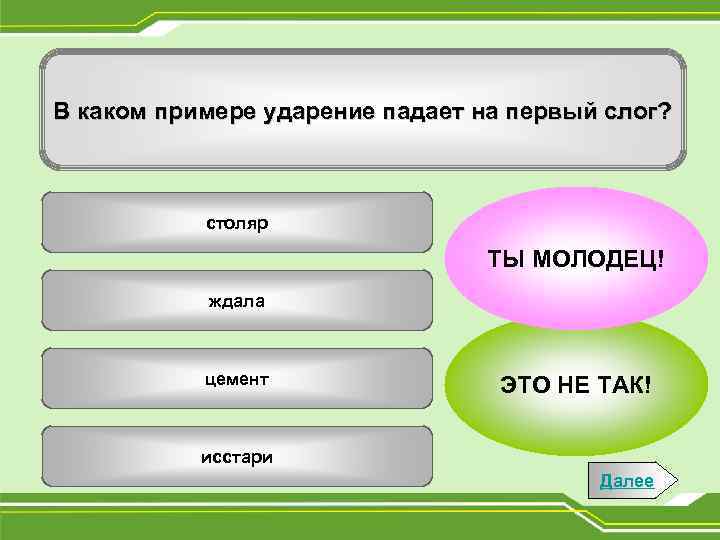 В каком примере ударение падает на первый слог?

столяр

ждала

цемент

исстари

ТЫ МОЛОДЕЦ!

ЭТО НЕ ТАК!

Далее